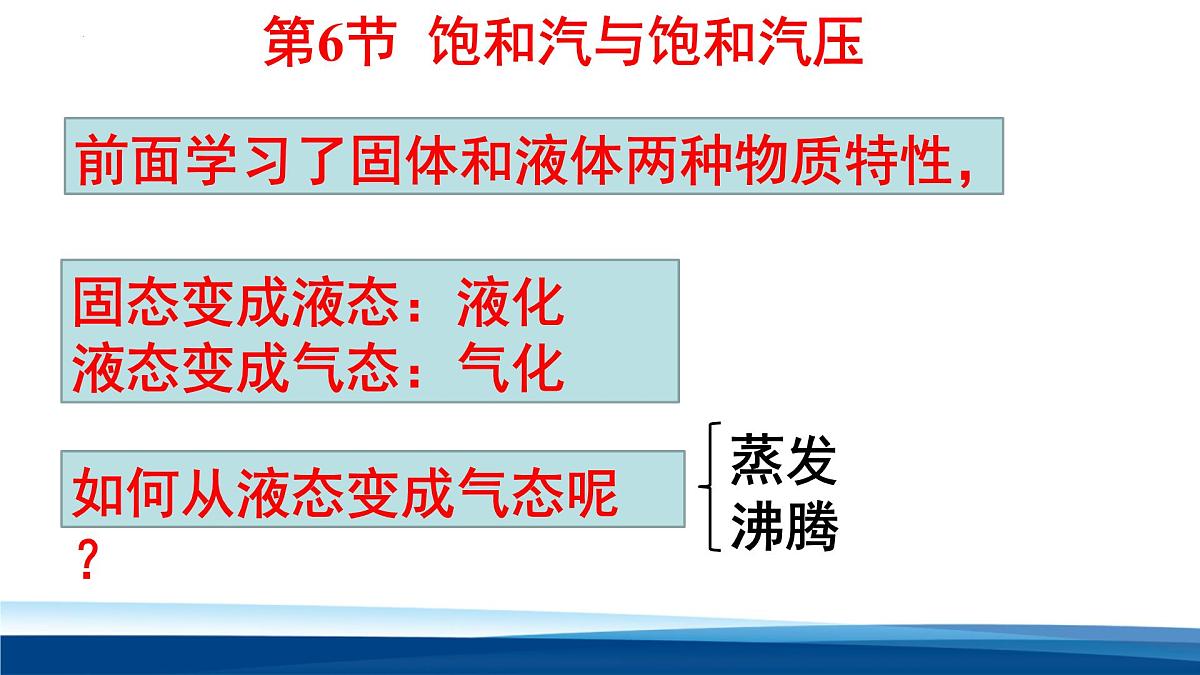 第6节 饱和汽与饱和汽压

前面学习了固体和液体两种物质特性，

固态变成液态：液化
液态变成气态：气化

如何从液态变成气态呢？

蒸发
沸腾